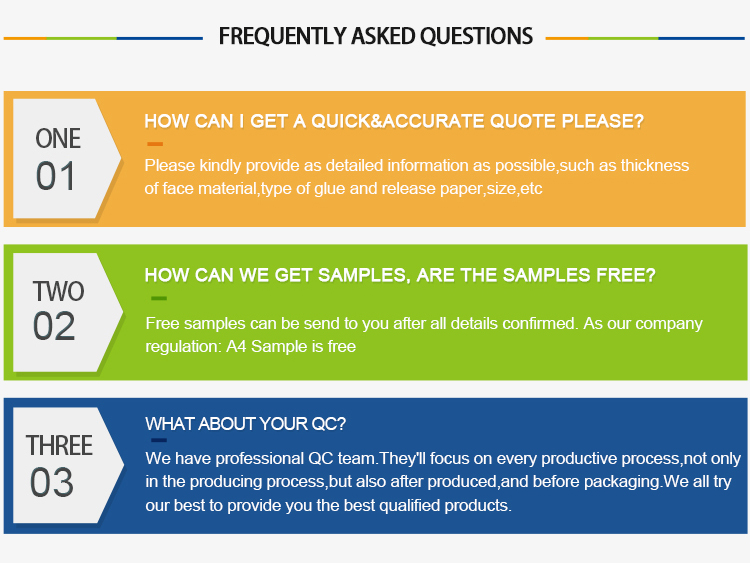 FREQUENTLY ASKED QUESTIONS

ONE
01

HOW CAN I GET A QUICK&ACCURATE QUOTE PLEASE?

Please kindly provide as detailed information as possible,such as thickness of face material,type of glue and release paper,size,etc

TWO
02

HOW CAN WE GET SAMPLES, ARE THE SAMPLES FREE?

Free samples can be send to you after all details confirmed. As our company regulation: A4 Sample is free

THREE
03

WHAT ABOUT YOUR QC?

We have professional QC team.They'll focus on every productive process,not only in the producing process,but also after produced,and before packaging.We all try our best to provide you the best qualified products.